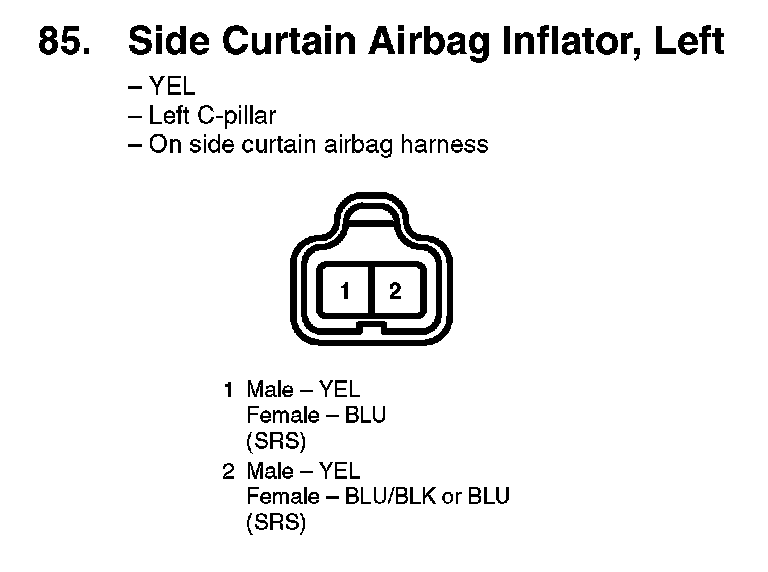 85. Side Curtain Airbag Inflator, Left

– YEL
– Left C-pillar
– On side curtain airbag harness

1 2

1 Male – YEL
Female – BLU
(SRS)
2 Male – YEL
Female – BLU/BLK or BLU
(SRS)